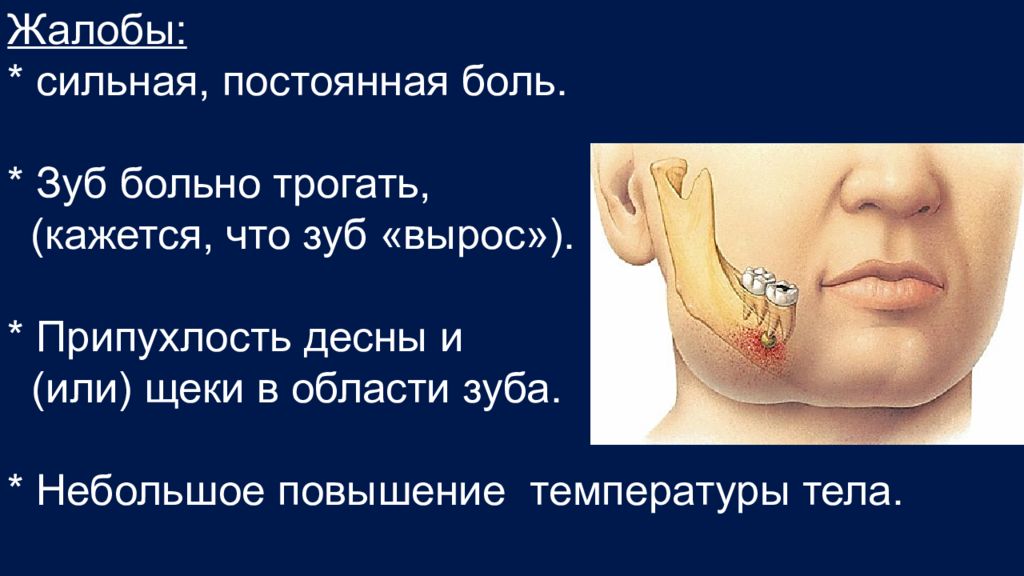 Жалобы:
* сильная, постоянная боль.

* Зуб больно трогать,
(кажется, что зуб «вырос»).

* Припухлость десны и
(или) щеки в области зуба.

* Небольшое повышение температуры тела.